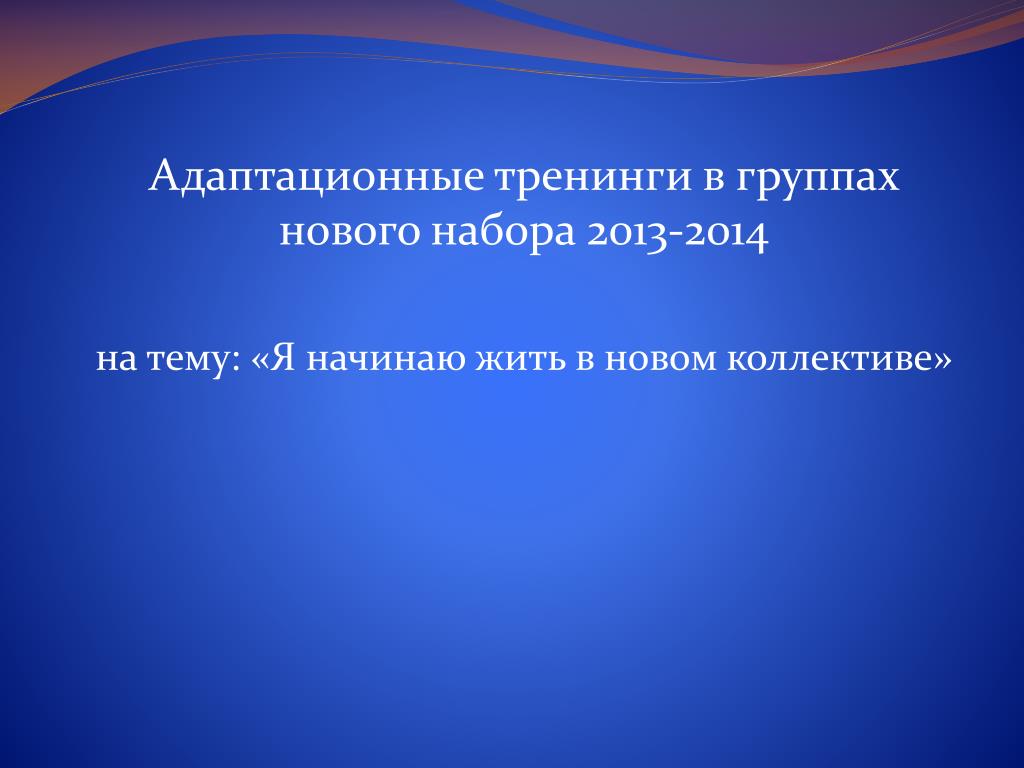 Адаптационные тренинги в группах нового набора 2013-2014

на тему: «Я начинаю жить в новом коллективе»